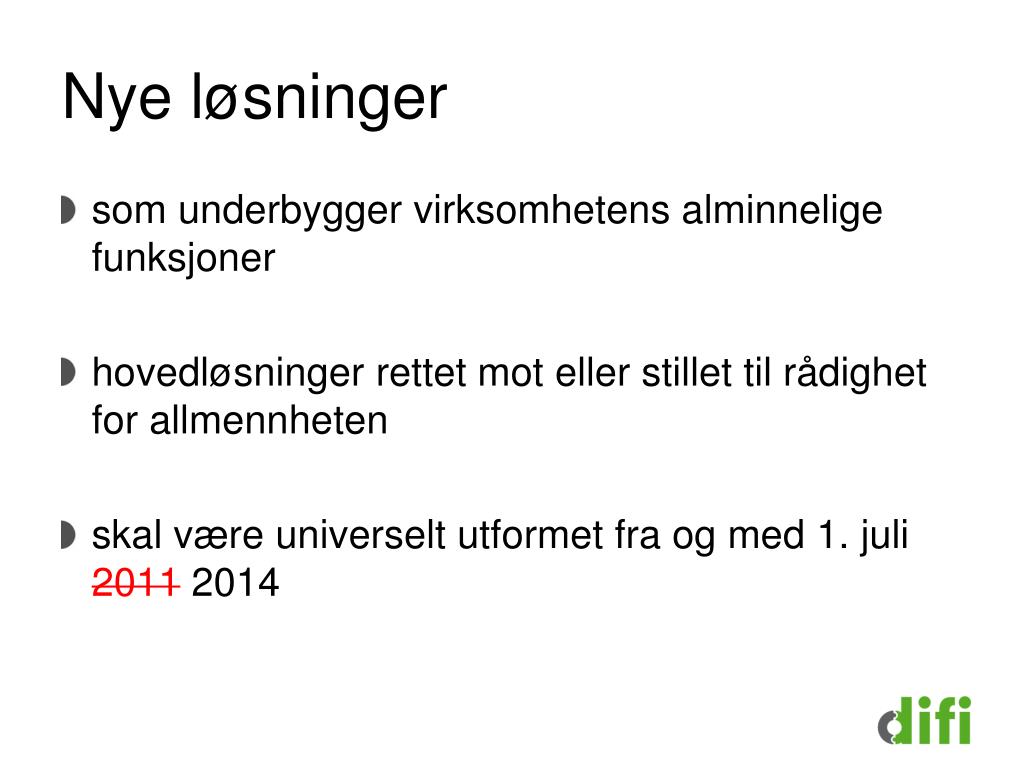 Nye løsninger

som underbygger virksomhetens alminnelige funksjoner

hovedløsninger rettet mot eller stillet til rådighet for allmennheten

skal være universelt utformet fra og med 1. juli ~~2011~~ 2014

difi